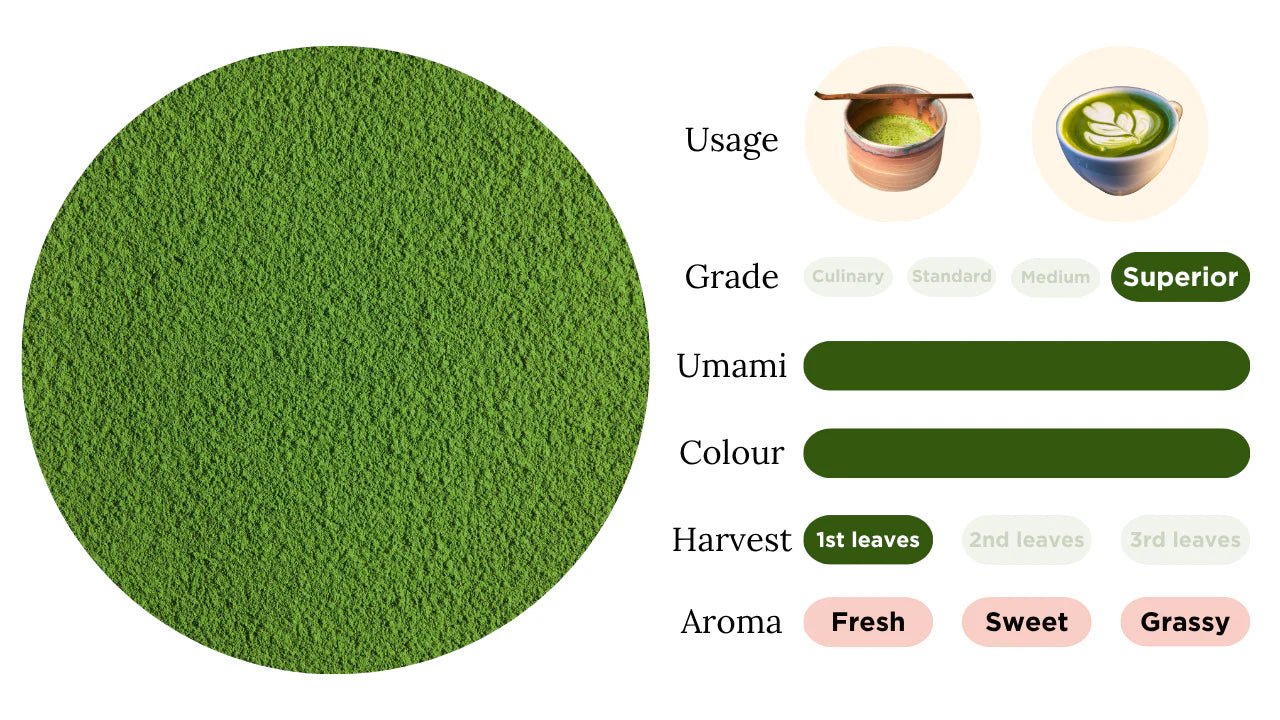 Usage

Grade Culinary Standard Medium Superior

Umami

Colour

Harvest 1st leaves 2nd leaves 3rd leaves

Aroma Fresh Sweet Grassy